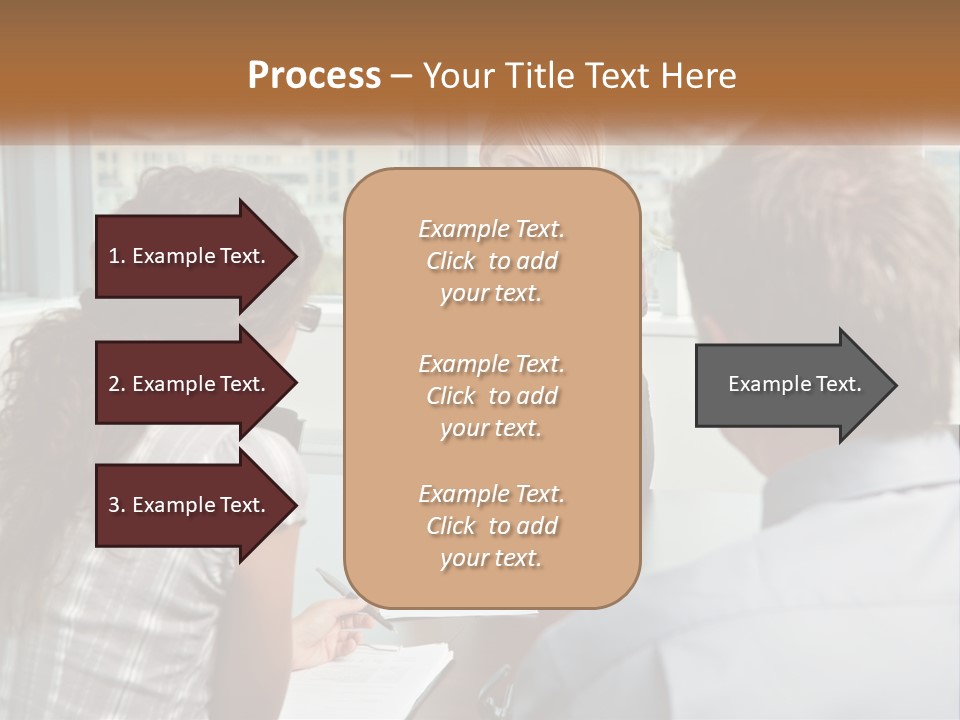 Process – Your Title Text Here

1. Example Text.

2. Example Text.

3. Example Text.

Example Text. Click to add your text.

Example Text. Click to add your text.

Example Text. Click to add your text.

Example Text.